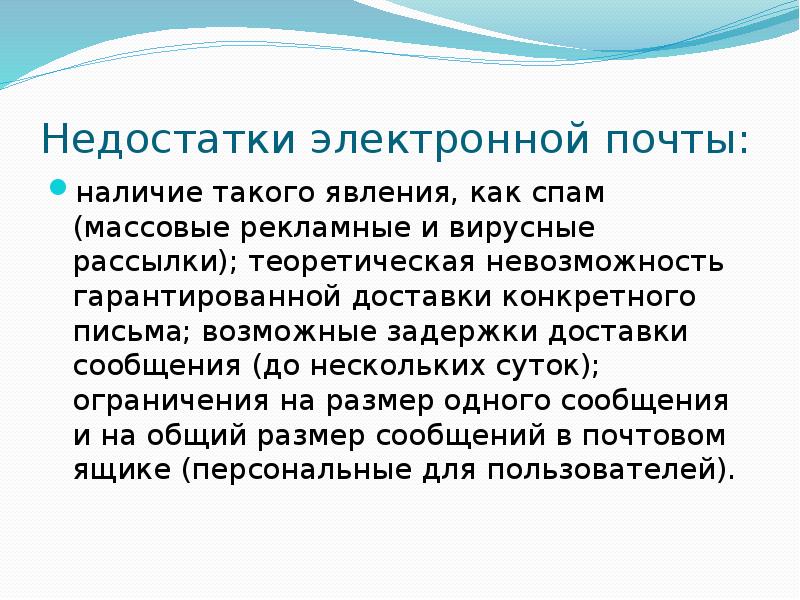 Недостатки электронной почты:

наличие такого явления, как спам (массовые рекламные и вирусные рассылки); теоретическая невозможность гарантированной доставки конкретного письма; возможные задержки доставки сообщения (до нескольких суток); ограничения на размер одного сообщения и на общий размер сообщений в почтовом ящике (персональные для пользователей).